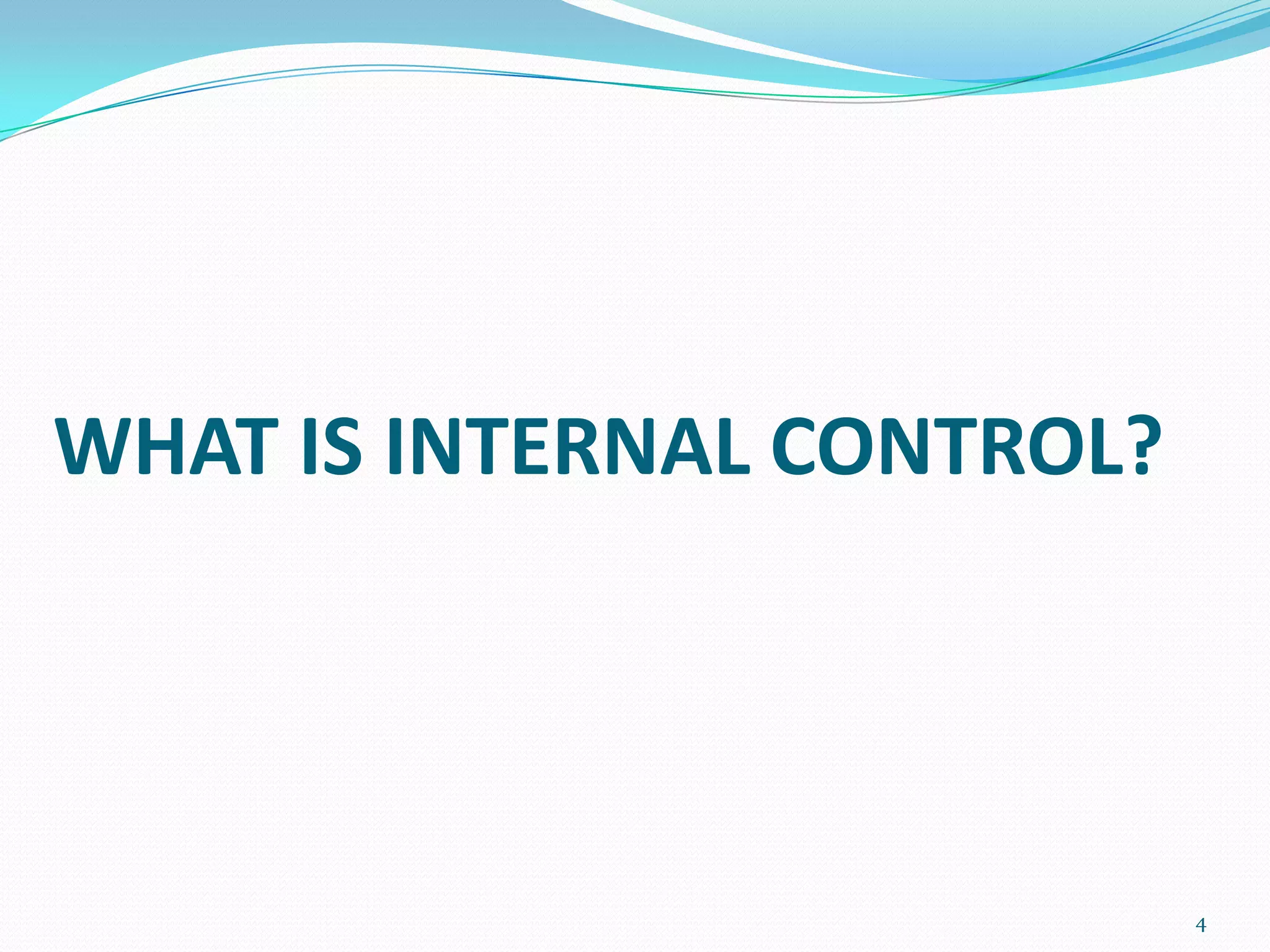 WHAT IS INTERNAL CONTROL?

4